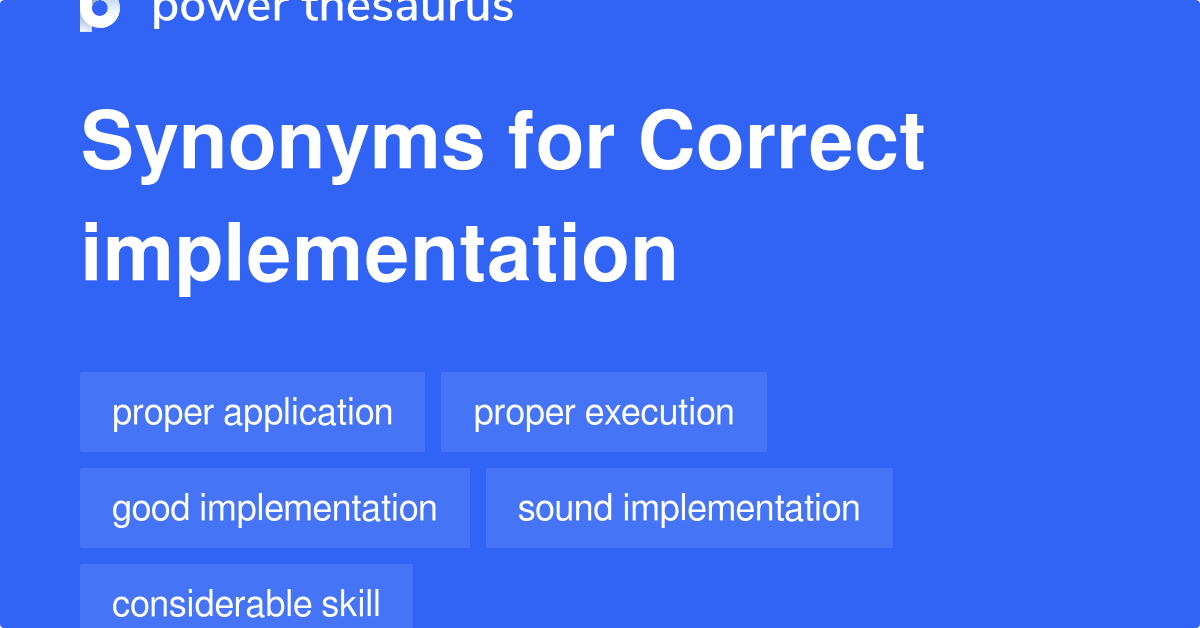 power thesaurus

Synonyms for Correct implementation

proper application
proper execution
good implementation
sound implementation
considerable skill